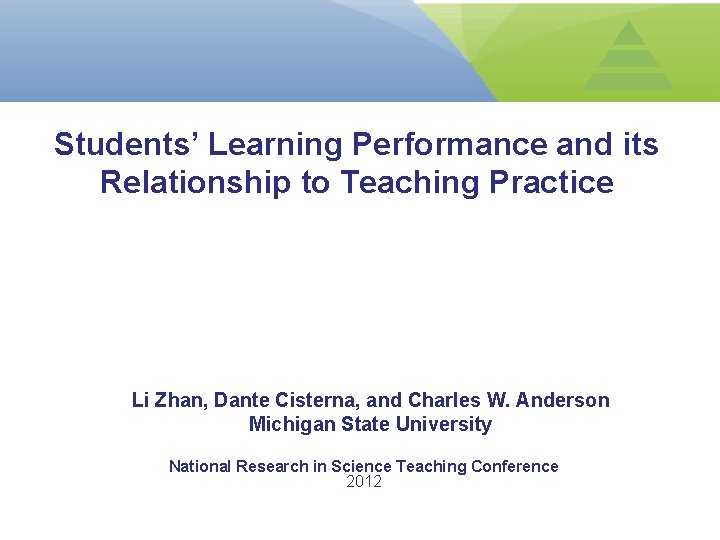 Students' Learning Performance and its Relationship to Teaching Practice

Li Zhan, Dante Cisterna, and Charles W. Anderson
Michigan State University

National Research in Science Teaching Conference
2012